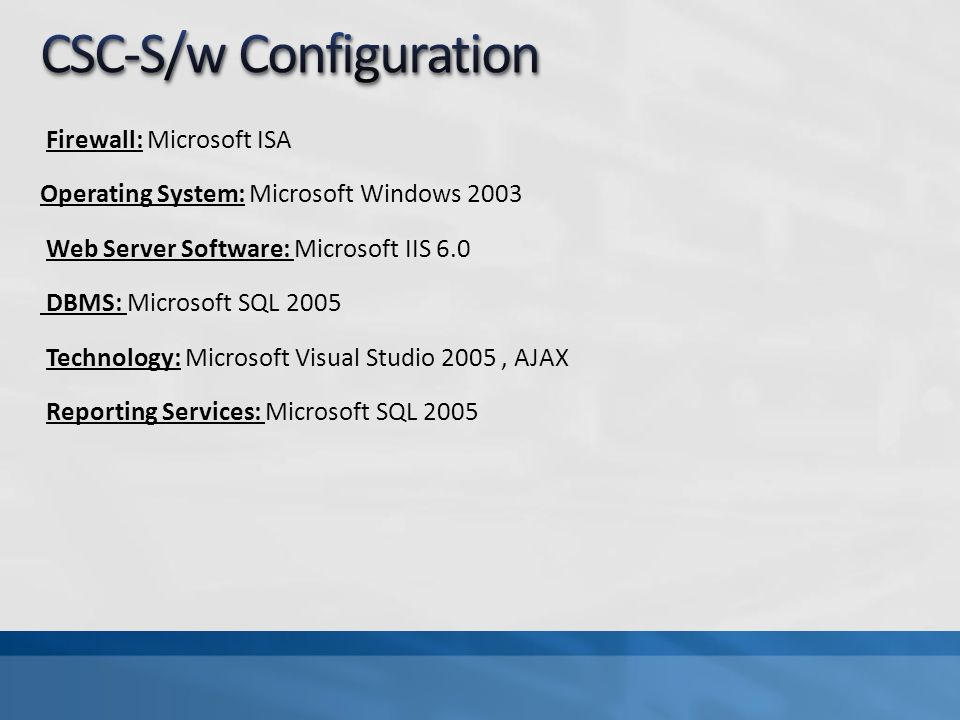 CSC-S/w Configuration

Firewall: Microsoft ISA

Operating System: Microsoft Windows 2003

Web Server Software: Microsoft IIS 6.0

DBMS: Microsoft SQL 2005

Technology: Microsoft Visual Studio 2005 , AJAX

Reporting Services: Microsoft SQL 2005